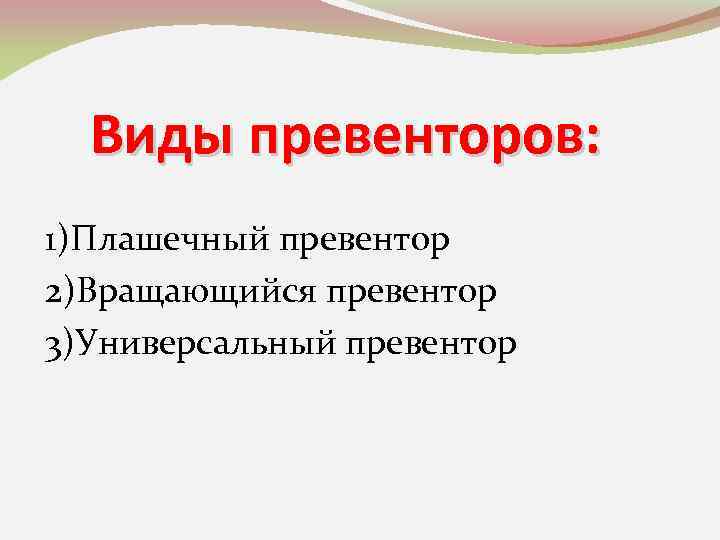 Виды превенторов:

1)Плашечный превентор
2)Вращающийся превентор
3)Универсальный превентор